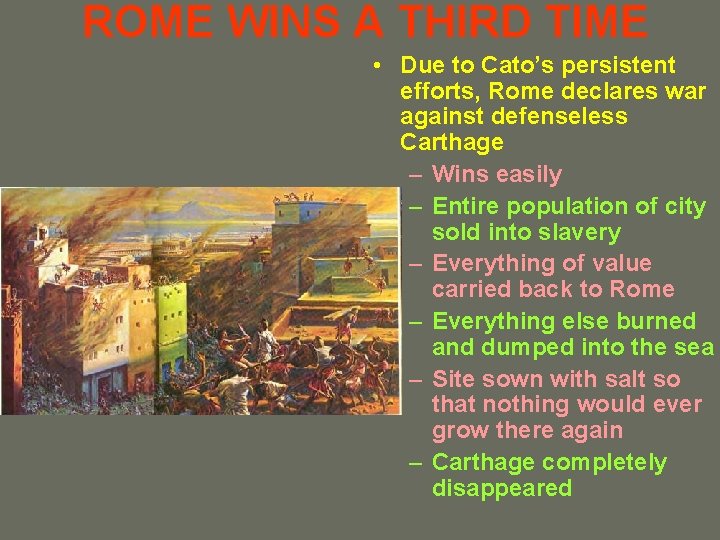 ROME WINS A THIRD TIME

• Due to Cato's persistent efforts, Rome declares war against defenseless Carthage
 – Wins easily
 – Entire population of city sold into slavery
 – Everything of value carried back to Rome
 – Everything else burned and dumped into the sea
 – Site sown with salt so that nothing would ever grow there again
 – Carthage completely disappeared